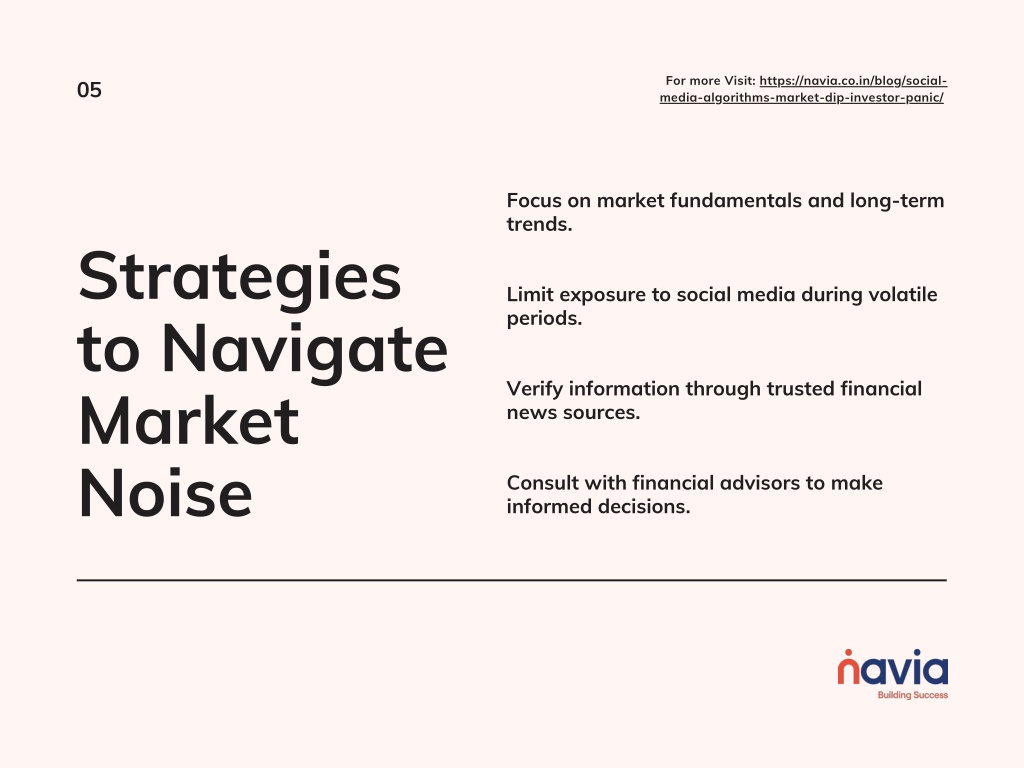 05

For more Visit: https://navia.co.in/blog/social-media-algorithms-market-dip-investor-panic/

Strategies to Navigate Market Noise

Focus on market fundamentals and long-term trends.

Limit exposure to social media during volatile periods.

Verify information through trusted financial news sources.

Consult with financial advisors to make informed decisions.

navia
Building Success